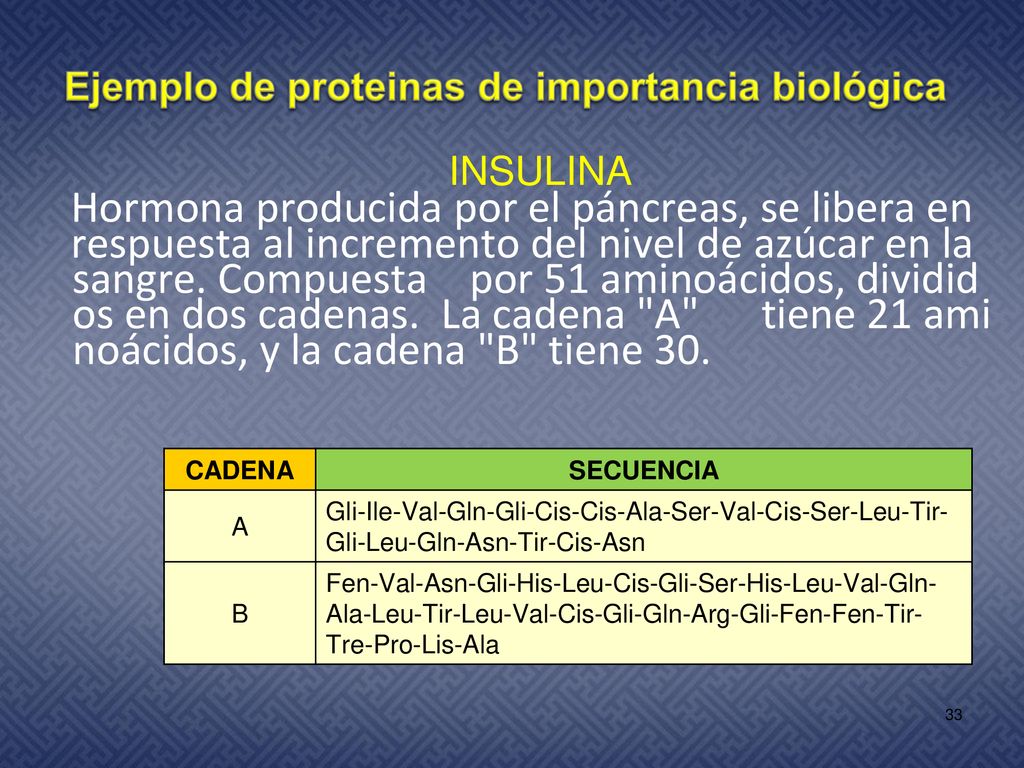 Ejemplo de proteinas de importancia biológica

INSULINA

Hormona producida por el páncreas, se libera en respuesta al incremento del nivel de azúcar en la sangre. Compuesta por 51 aminoácidos, dividid os en dos cadenas. La cadena "A" tiene 21 ami noácidos, y la cadena "B" tiene 30.

| CADENA | SECUENCIA |
|---|---|
| A | Gli-Ile-Val-Gln-Gli-Cis-Cis-Ala-Ser-Val-Cis-Ser-Leu-Tir-Gli-Leu-Gln-Asn-Tir-Cis-Asn |
| B | Fen-Val-Asn-Gli-His-Leu-Cis-Gli-Ser-His-Leu-Val-Gln-Ala-Leu-Tir-Leu-Val-Cis-Gli-Gln-Arg-Gli-Fen-Fen-Tir-Tre-Pro-Lis-Ala |

33